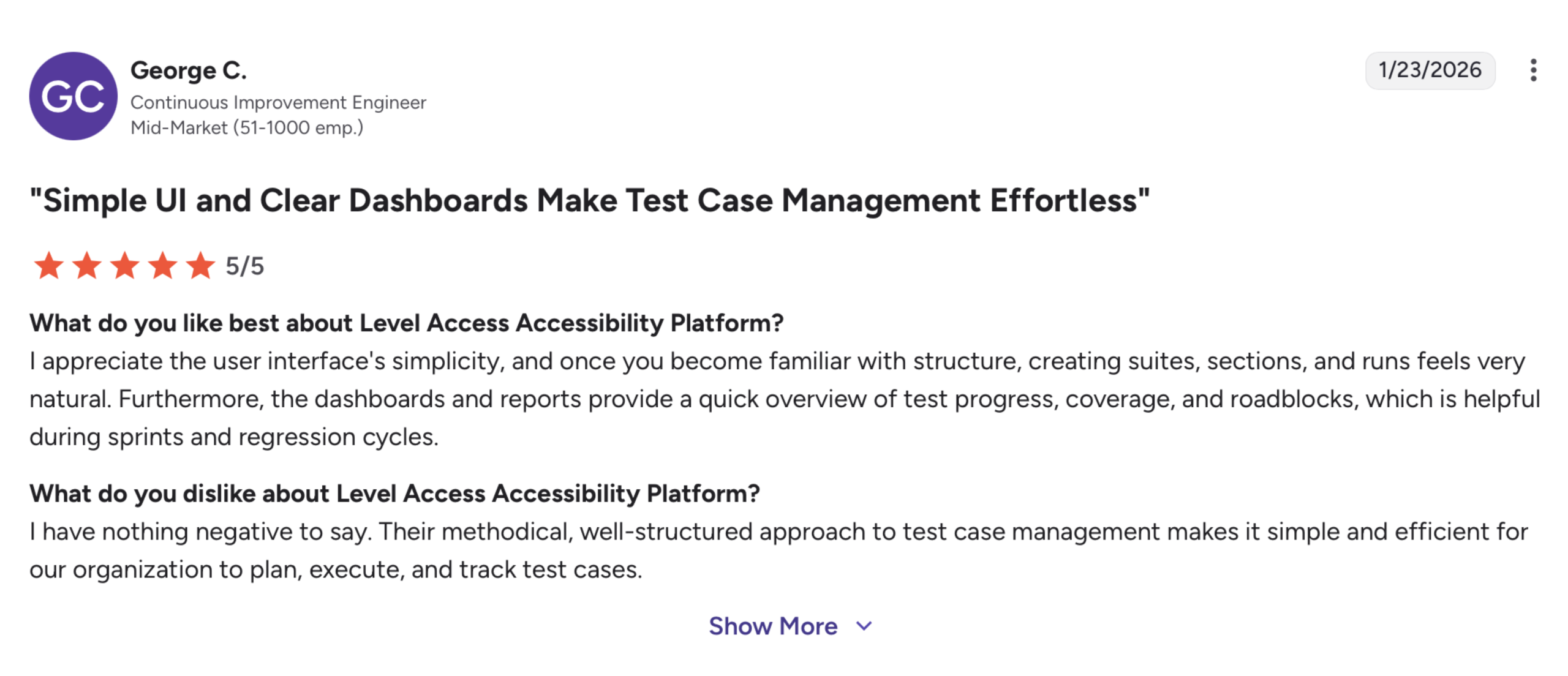 GC
George C.
Continuous Improvement Engineer
Mid-Market (51-1000 emp.)

1/23/2026

"Simple UI and Clear Dashboards Make Test Case Management Effortless"

5/5

What do you like best about Level Access Accessibility Platform?
I appreciate the user interface's simplicity, and once you become familiar with structure, creating suites, sections, and runs feels very natural. Furthermore, the dashboards and reports provide a quick overview of test progress, coverage, and roadblocks, which is helpful during sprints and regression cycles.

What do you dislike about Level Access Accessibility Platform?
I have nothing negative to say. Their methodical, well-structured approach to test case management makes it simple and efficient for our organization to plan, execute, and track test cases.

Show More